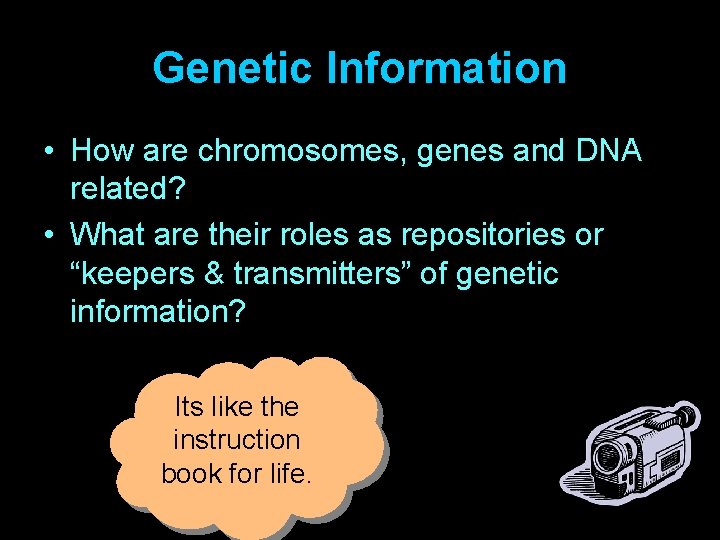 Genetic Information

• How are chromosomes, genes and DNA related?

• What are their roles as repositories or “keepers & transmitters” of genetic information?

Its like the instruction book for life.